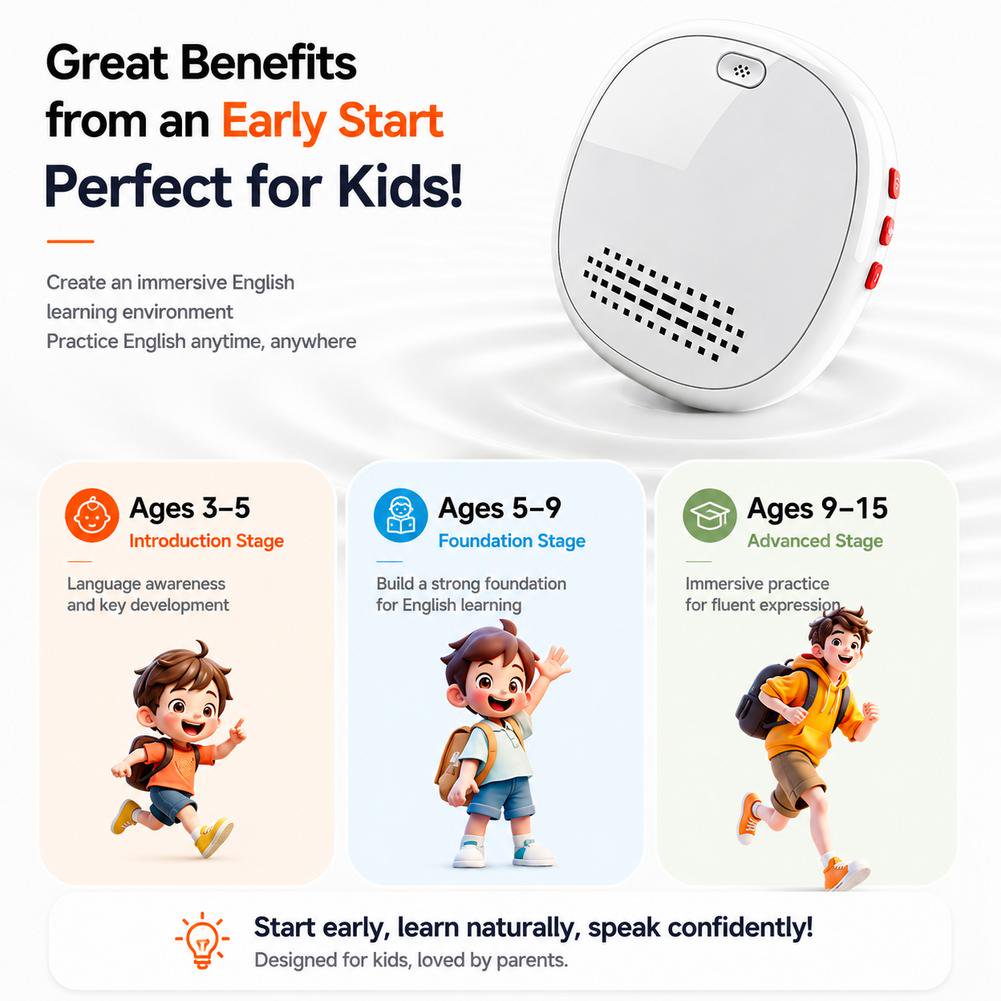 Great Benefits from an Early Start

Perfect for Kids!

Create an immersive English learning environment
Practice English anytime, anywhere

Ages 3–5
Introduction Stage

Language awareness and key development

Ages 5–9
Foundation Stage

Build a strong foundation for English learning

Ages 9–15
Advanced Stage

Immersive practice for fluent expression

Start early, learn naturally, speak confidently!
Designed for kids, loved by parents.